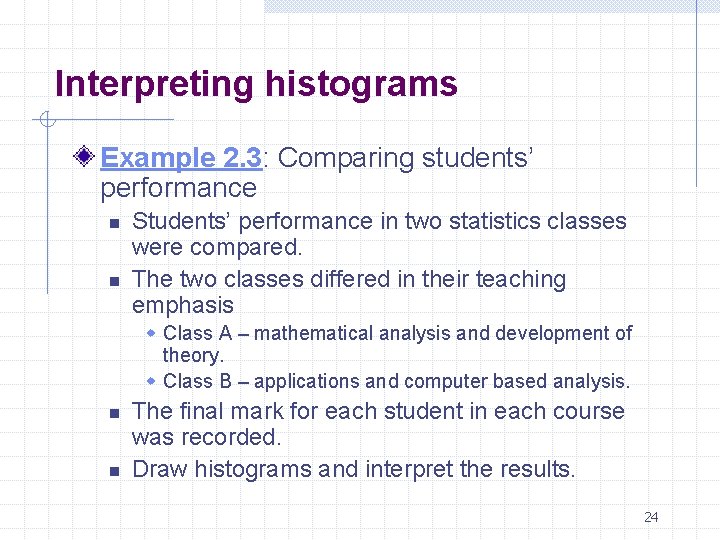 Interpreting histograms

Example 2.3: Comparing students' performance

Students' performance in two statistics classes were compared.

The two classes differed in their teaching emphasis

Class A – mathematical analysis and development of theory.

Class B – applications and computer based analysis.

The final mark for each student in each course was recorded.

Draw histograms and interpret the results.

24